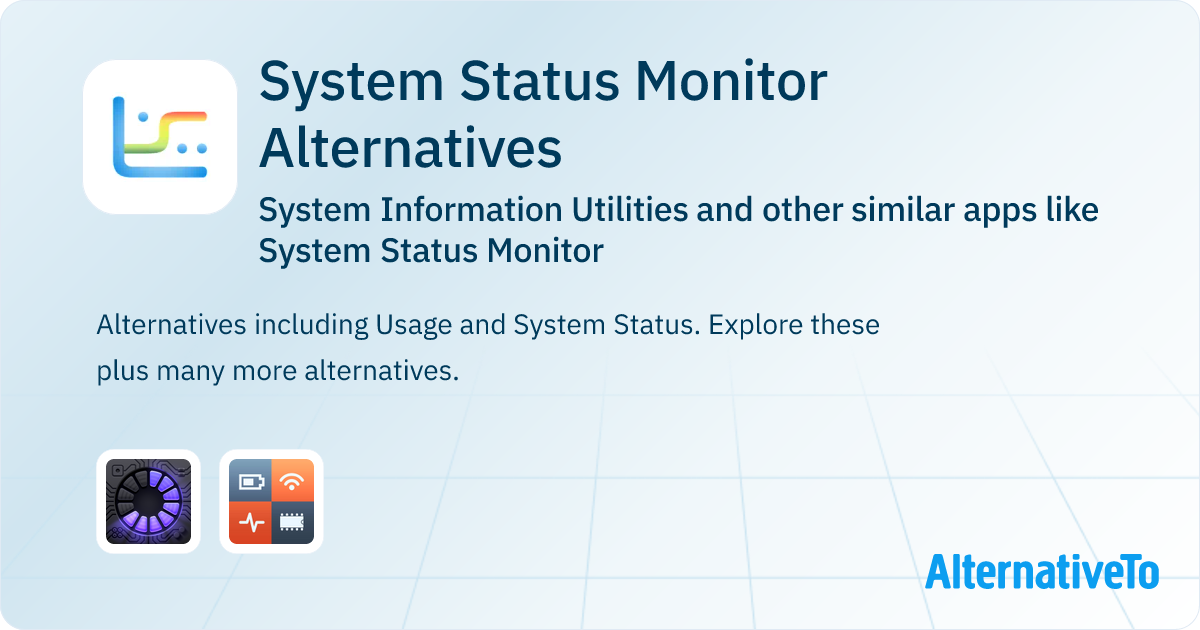 System Status Monitor Alternatives

System Information Utilities and other similar apps like System Status Monitor

Alternatives including Usage and System Status. Explore these plus many more alternatives.

AlternativeTo